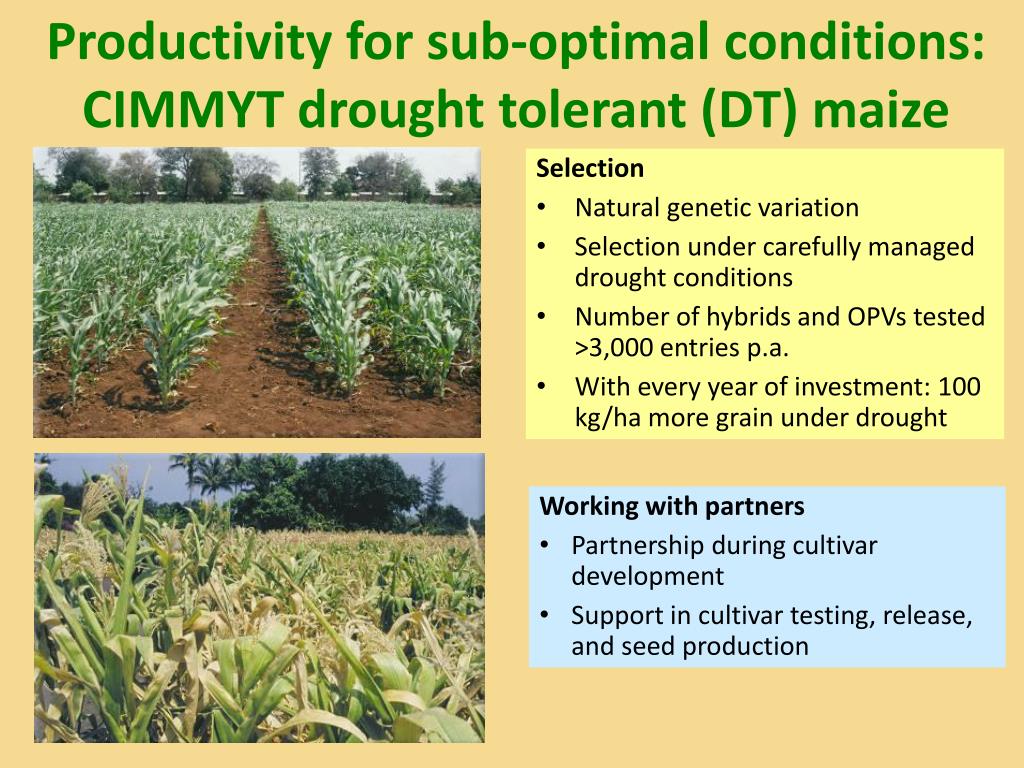 Productivity for sub-optimal conditions: CIMMYT drought tolerant (DT) maize

Selection
• Natural genetic variation
• Selection under carefully managed drought conditions
• Number of hybrids and OPVs tested >3,000 entries p.a.
• With every year of investment: 100 kg/ha more grain under drought

Working with partners
• Partnership during cultivar development
• Support in cultivar testing, release, and seed production